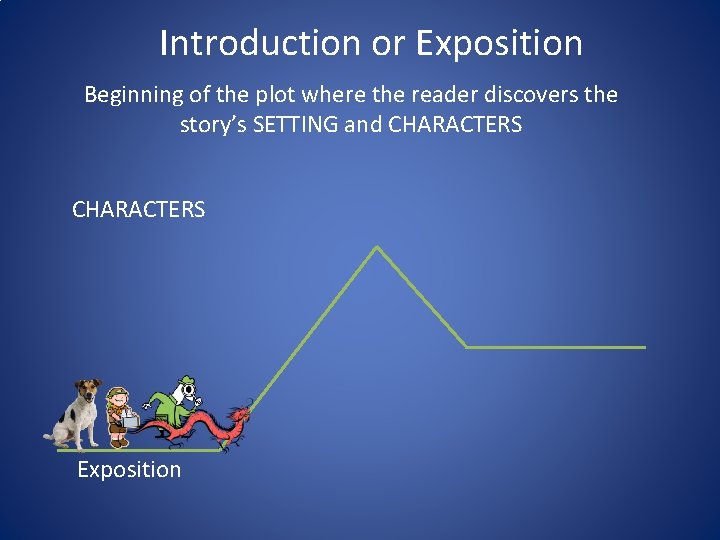 Introduction or Exposition

Beginning of the plot where the reader discovers the story's SETTING and CHARACTERS

CHARACTERS

Exposition